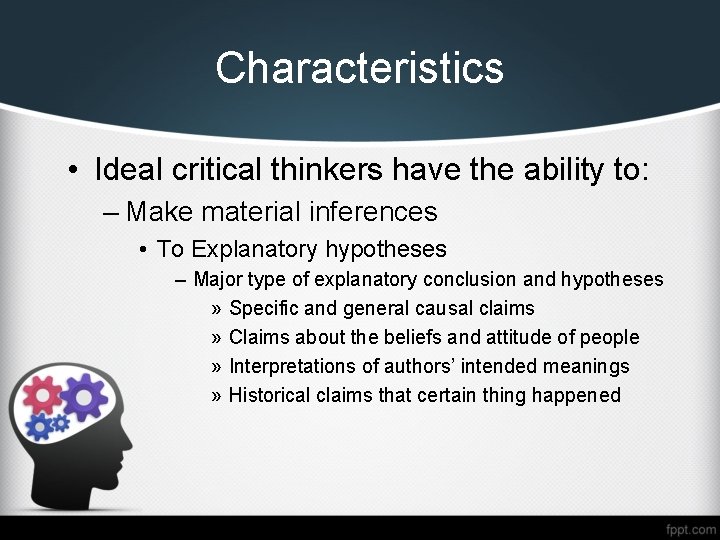 Characteristics

• Ideal critical thinkers have the ability to:

– Make material inferences

• To Explanatory hypotheses

– Major type of explanatory conclusion and hypotheses

» Specific and general causal claims

» Claims about the beliefs and attitude of people

» Interpretations of authors' intended meanings

» Historical claims that certain thing happened

fppt.com